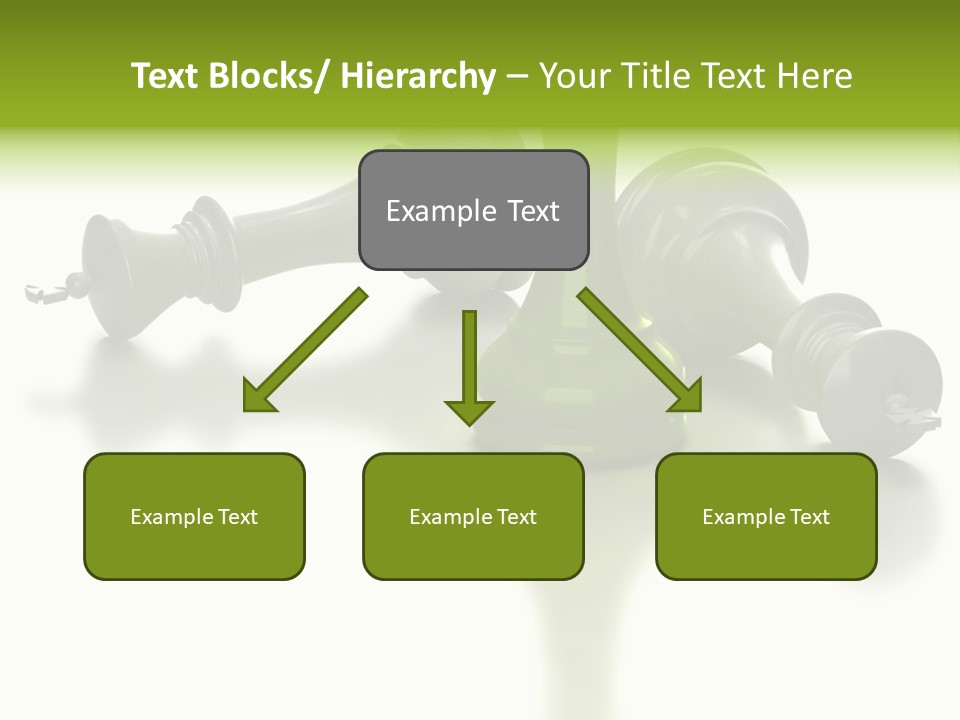 Text Blocks/ Hierarchy – Your Title Text Here

Example Text

Example Text

Example Text

Example Text